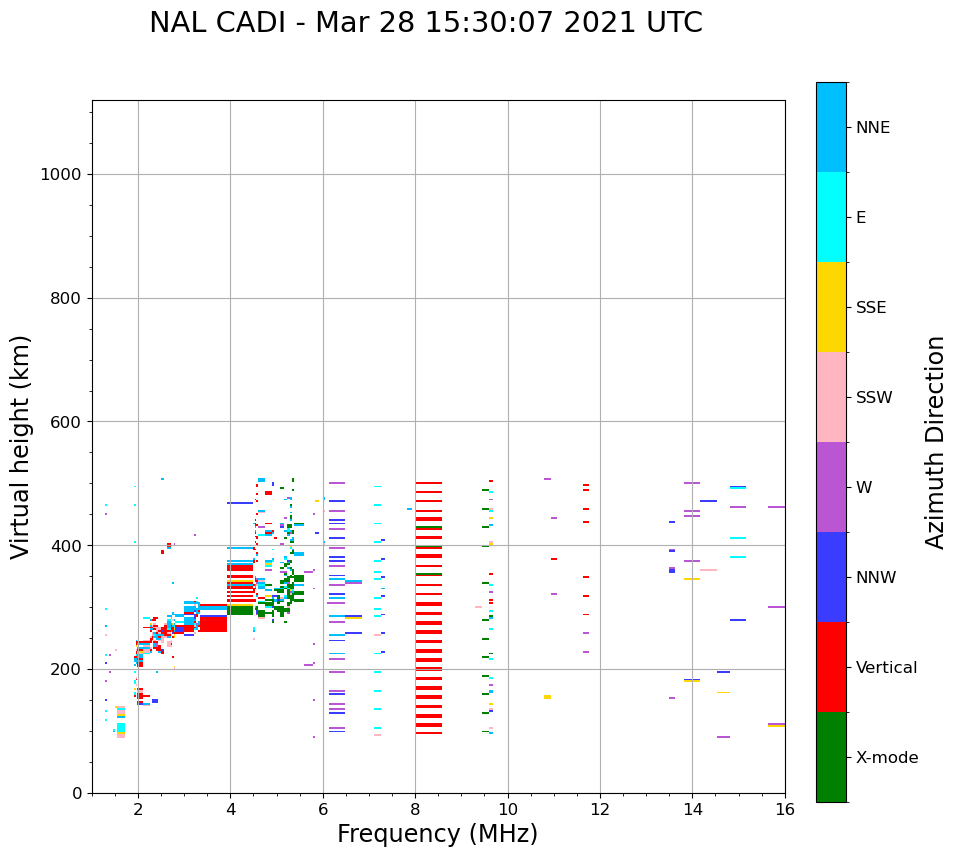 NAL CADI - Mar 28 15:30:07 2021 UTC

Virtual height (km)

1000
800
600
400
200
0

2
4
6
8
10
12
14
16

Frequency (MHz)

NNE
E
SSE
SSW
W
NNW
Vertical
X-mode

Azimuth Direction